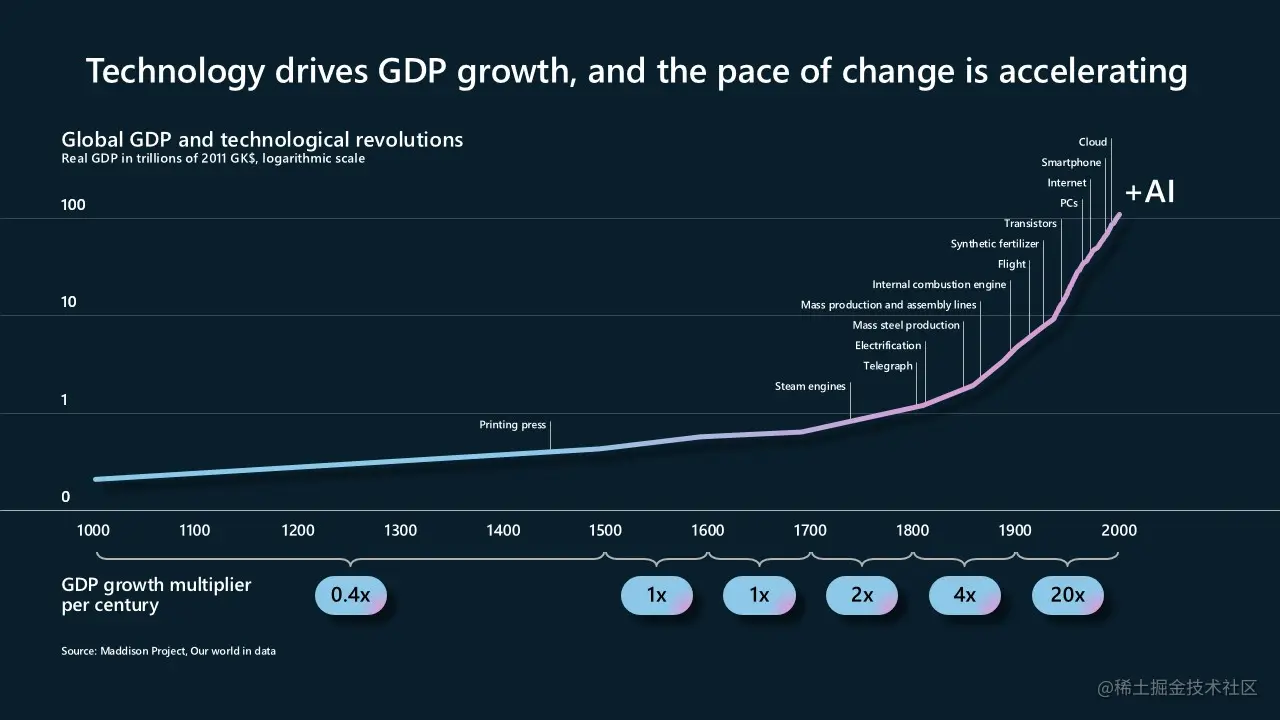 Technology drives GDP growth, and the pace of change is accelerating

Global GDP and technological revolutions
Real GDP in trillions of 2011 GK$, logarithmic scale

100
10
1
0

Cloud
Smartphone
Internet
PCs
+AI
Transistors
Synthetic fertilizer
Flight
Internal combustion engine
Mass production and assembly lines
Mass steel production
Electrification
Telegraph
Steam engines
Printing press

1000 1100 1200 1300 1400 1500 1600 1700 1800 1900 2000

GDP growth multiplier per century
0.4x
1x
1x
2x
4x
20x

Source: Maddison Project, Our world in data

@稀土掘金技术社区